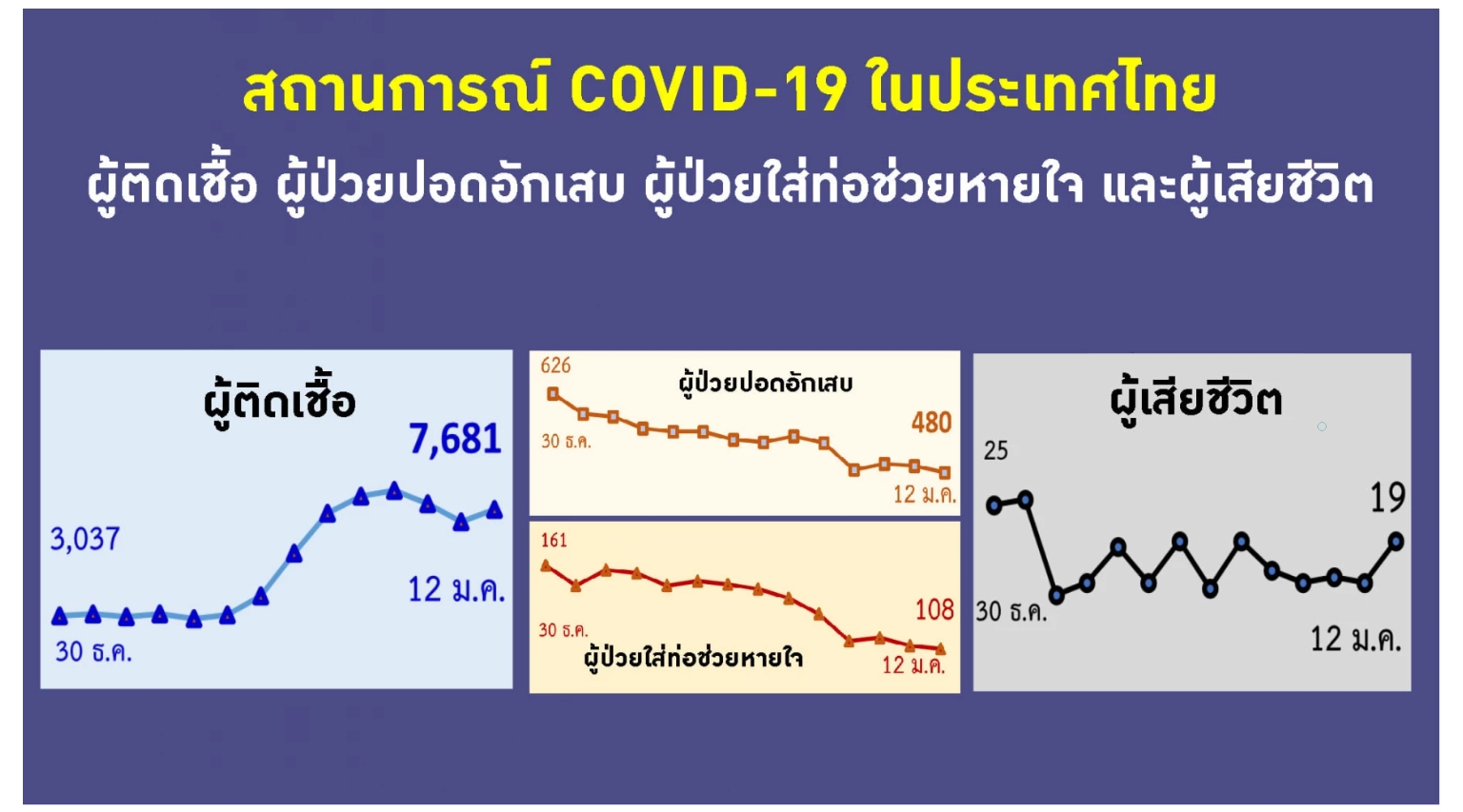 สถานการณ์ COVID-19 ในประเทศไทย

ผู้ติดเชื้อ ผู้ป่วยปอดอักเสบ ผู้ป่วยใส่ท่อช่วยหายใจ และผู้เสียชีวิต

ผู้ติดเชื้อ

7,681

3,037

12 ม.ค.

30 ธ.ค.

626

ผู้ป่วยปอดอักเสบ

480

30 ธ.ค.

12 ม.ค.

161

108

30 ธ.ค.

ผู้ป่วยใส่ท่อช่วยหายใจ

12 ม.ค.

ผู้เสียชีวิต

25

19

30 ธ.ค.

12 ม.ค.